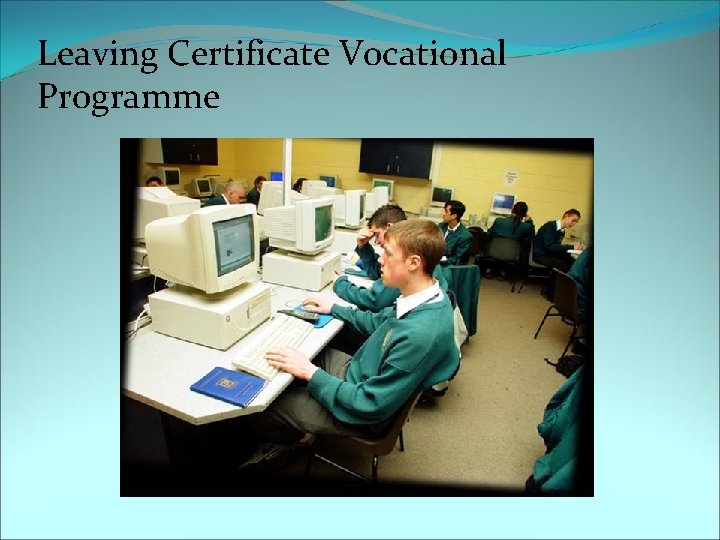 Leaving Certificate Vocational Programme